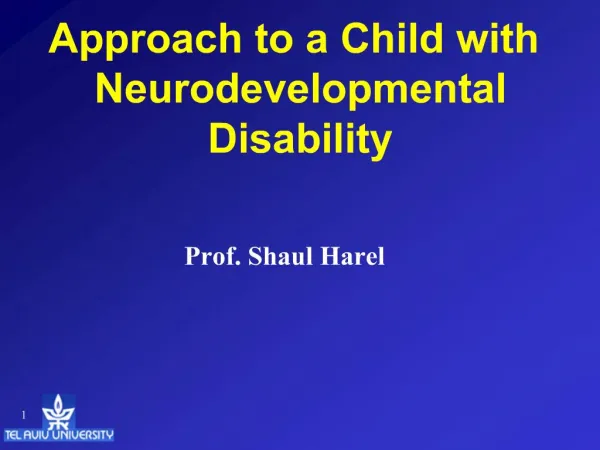 Approach to a Child with Neurodevelopmental Disability

Prof. Shaul Harel

1

TEL AVIV UNIVERSITY